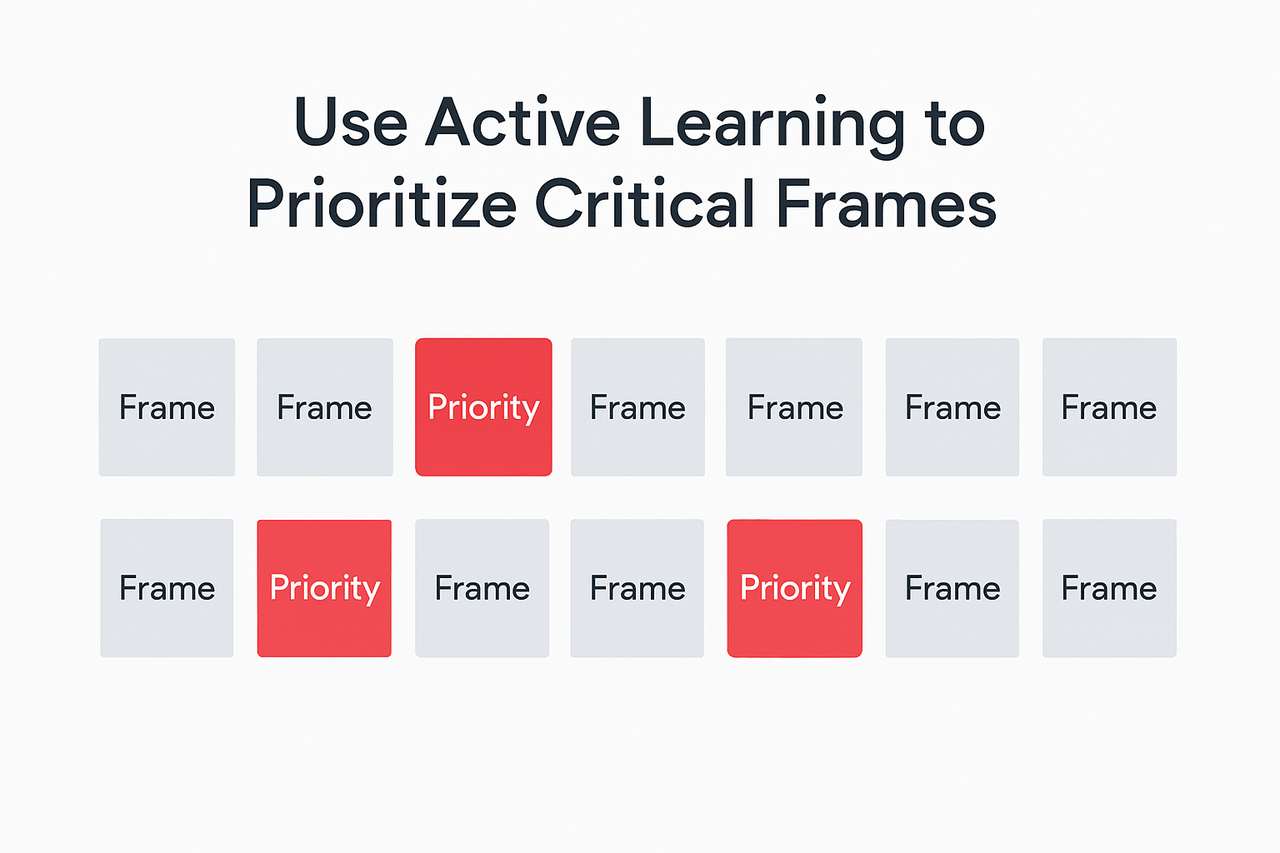 Use Active Learning to Prioritize Critical Frames

Frame Frame Priority Frame Frame Frame Frame

Frame Priority Frame Frame Priority Frame Frame